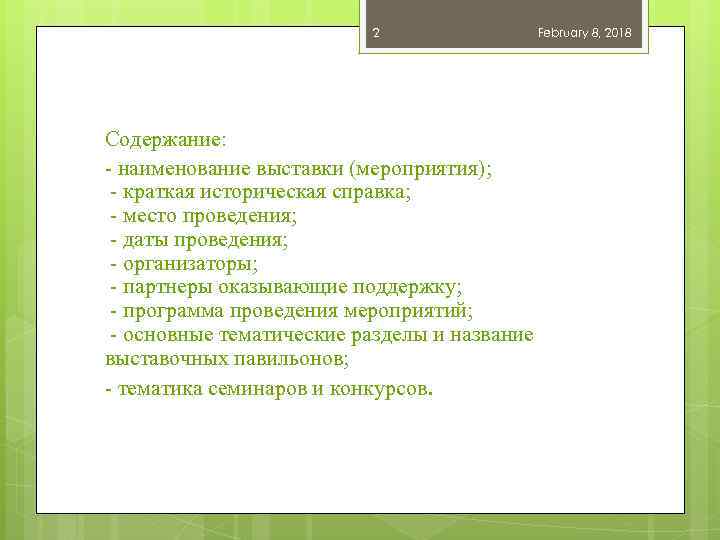 2

February 8, 2018

Содержание:

- наименование выставки (мероприятия);
- краткая историческая справка;
- место проведения;
- даты проведения;
- организаторы;
- партнеры оказывающие поддержку;
- программа проведения мероприятий;
- основные тематические разделы и название выставочных павильонов;

- тематика семинаров и конкурсов.